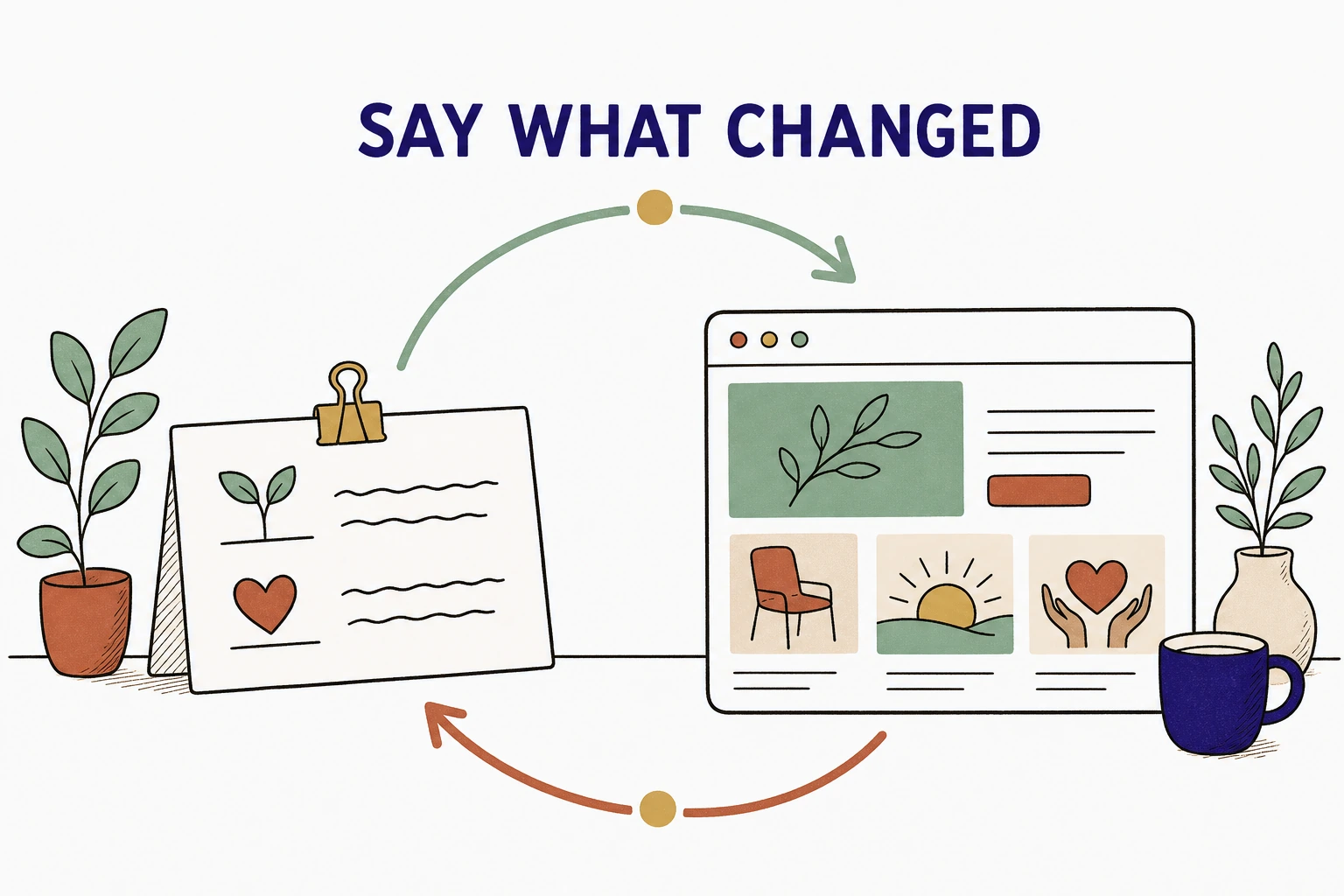 SAY WHAT CHANGED